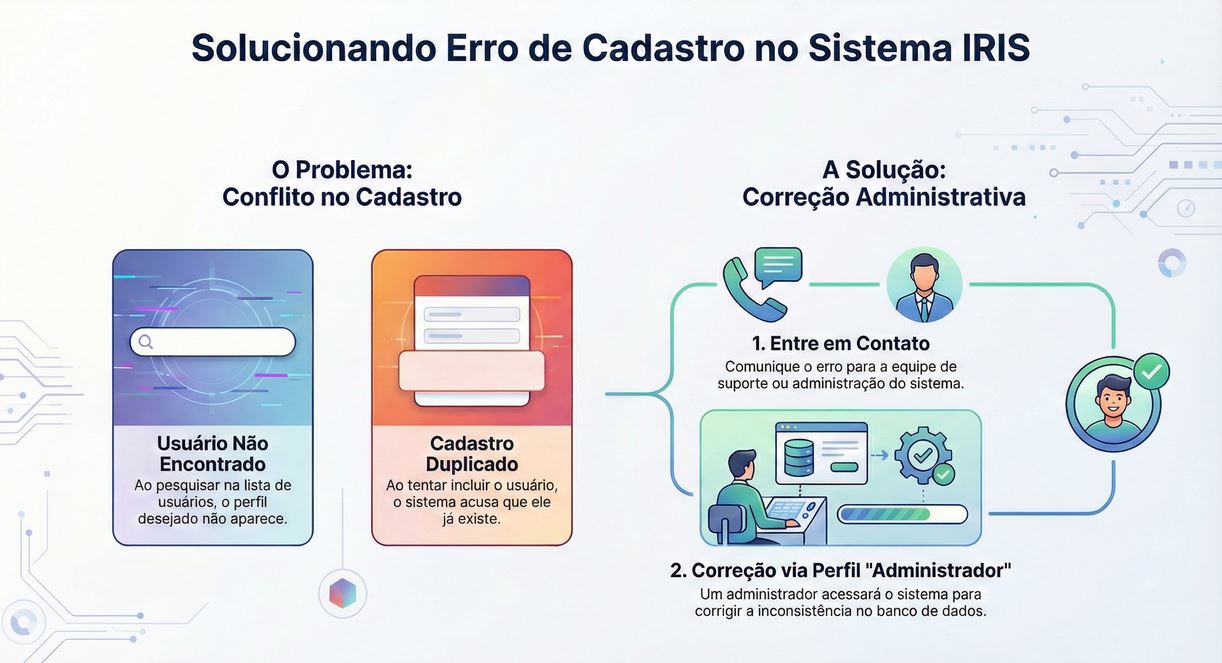 Solucionando Erro de Cadastro no Sistema IRIS

O Problema:
Conflito no Cadastro

Usuário Não Encontrado
Ao pesquisar na lista de usuários, o perfil desejado não aparece.

Cadastro Duplicado
Ao tentar incluir o usuário, o sistema acusa que ele já existe.

A Solução:
Correção Administrativa

1. Entre em Contato
Comunique o erro para a equipe de suporte ou administração do sistema.

2. Correção via Perfil "Administrador"
Um administrador acessará o sistema para corrigir a inconsistência no banco de dados.